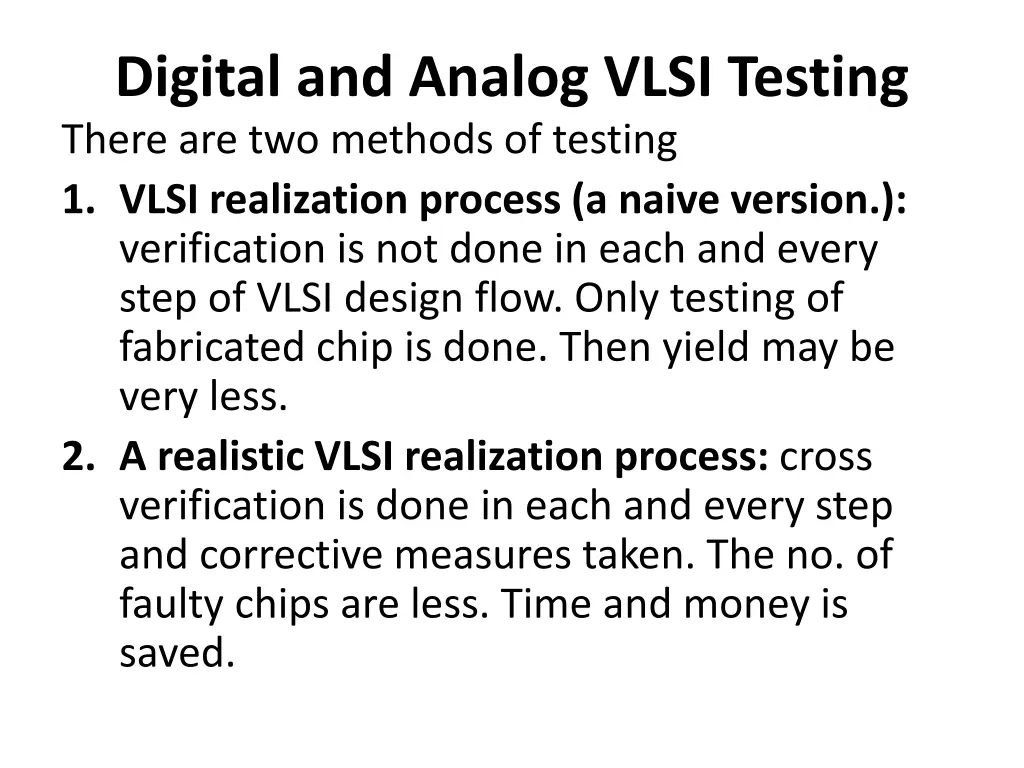 Digital and Analog VLSI Testing

There are two methods of testing

1. VLSI realization process (a naive version.): verification is not done in each and every step of VLSI design flow. Only testing of fabricated chip is done. Then yield may be very less.

2. A realistic VLSI realization process: cross verification is done in each and every step and corrective measures taken. The no. of faulty chips are less. Time and money is saved.